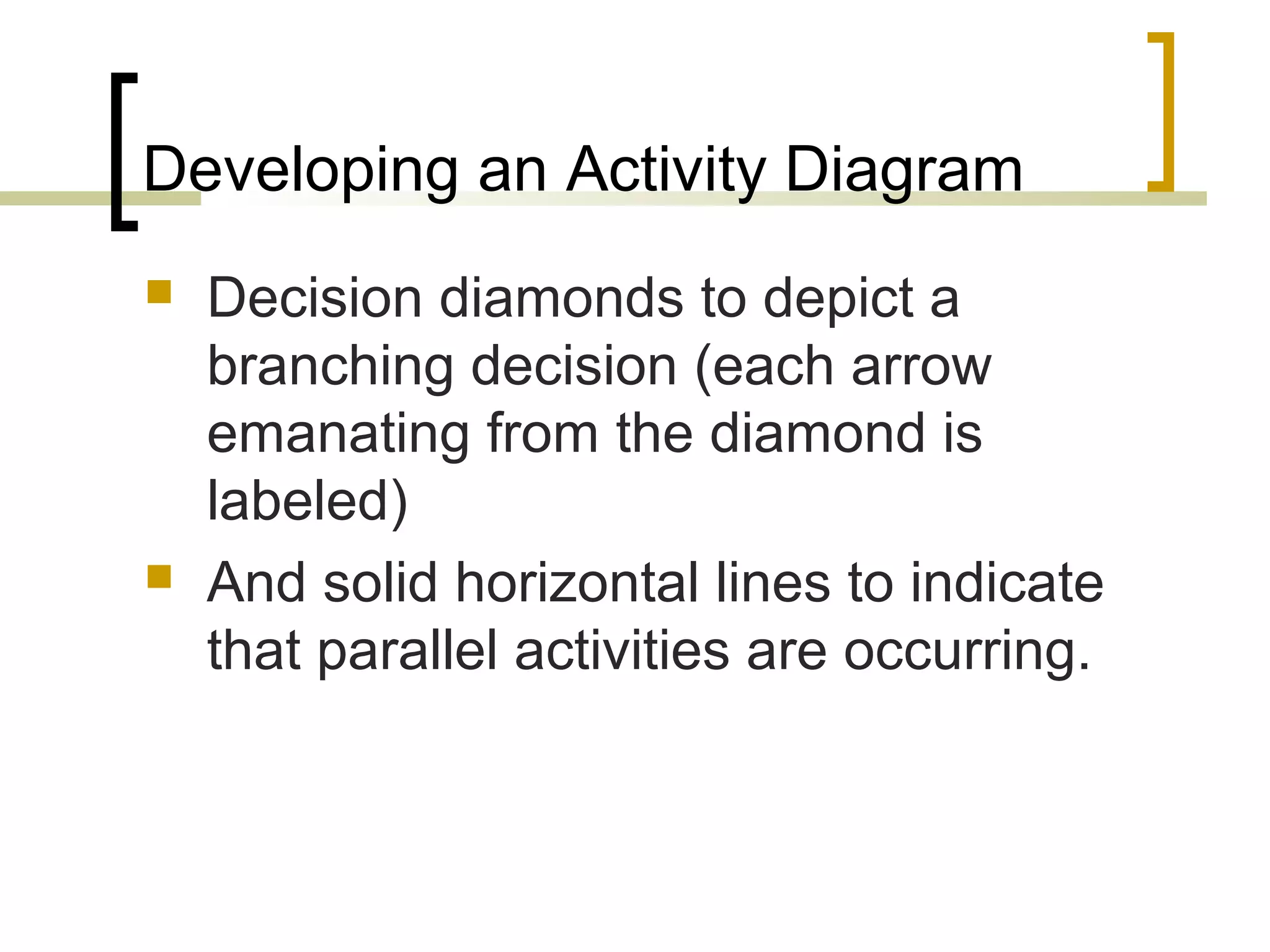 Developing an Activity Diagram

- Decision diamonds to depict a branching decision (each arrow emanating from the diamond is labeled)
- And solid horizontal lines to indicate that parallel activities are occurring.